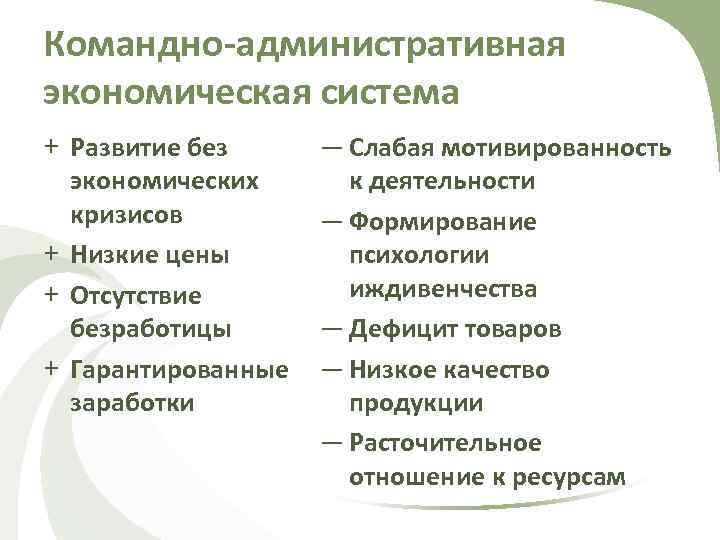 Командно-административная экономическая система

+ Развитие без экономических кризисов
+ Низкие цены
+ Отсутствие безработицы
+ Гарантированные заработки

— Слабая мотивированность к деятельности
— Формирование психологии иждивенчества
— Дефицит товаров
— Низкое качество продукции
— Расточительное отношение к ресурсам